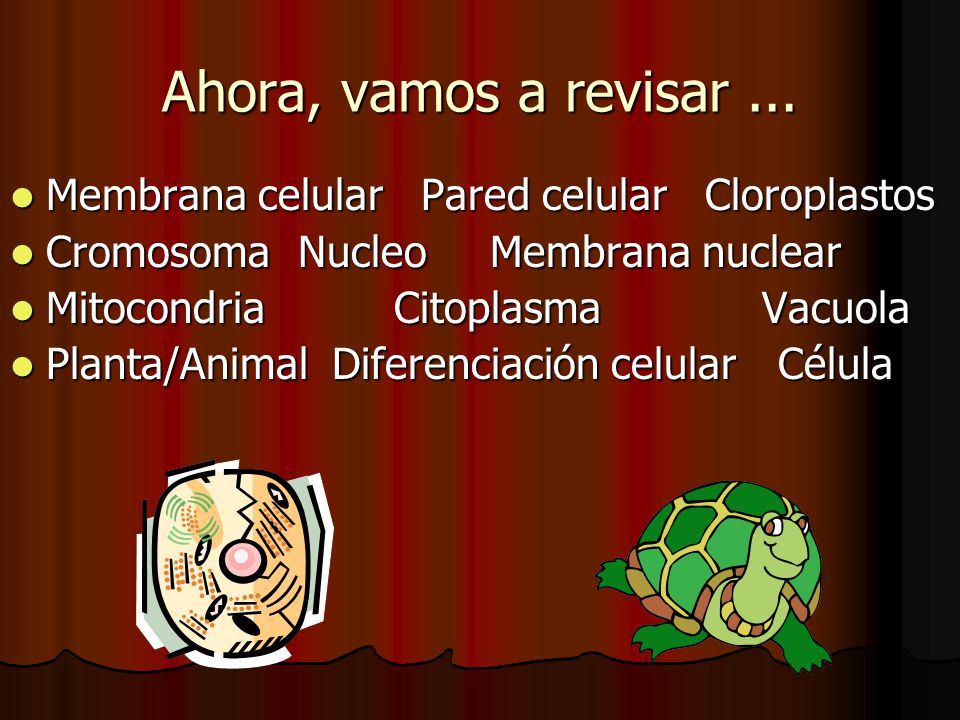 Ahora, vamos a revisar ...

- Membrana celular Pared celular Cloroplastos
- Cromosoma Nucleo Membrana nuclear
- Mitocondria Citoplasma Vacuola
- Planta/Animal Diferenciación celular Célula